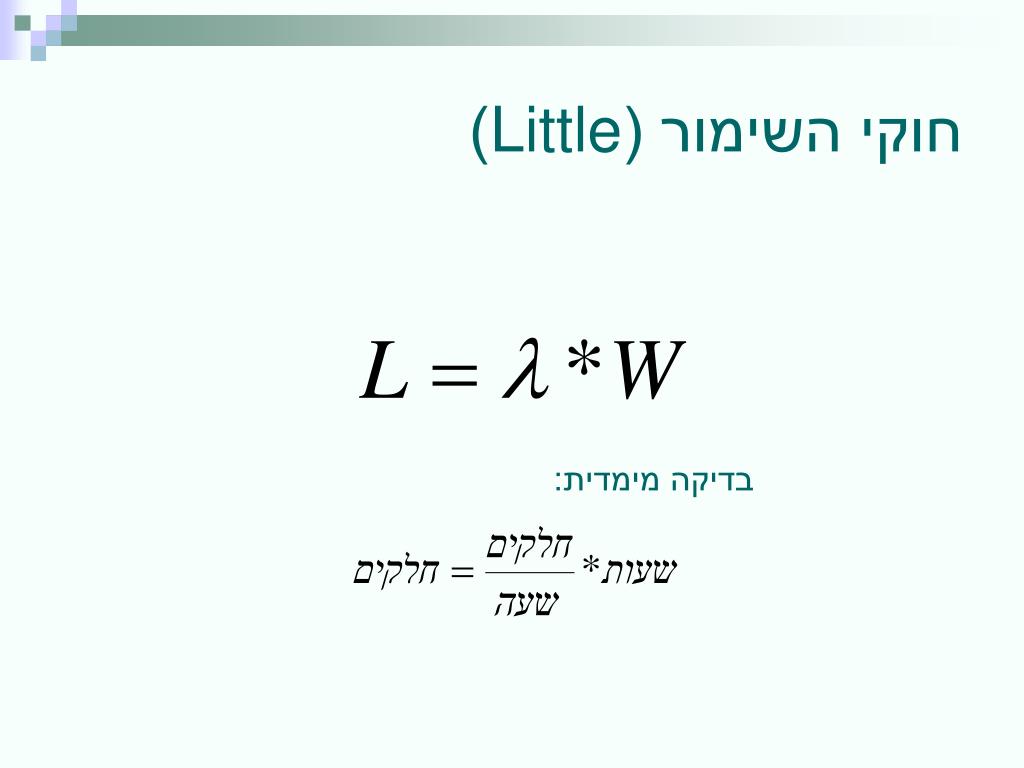 חוקי השימור (Little)

$L = \lambda * W$

בדיקה מימדית:

$\text{חלקים} = \frac{\text{חלקים}}{\text{שעה}} * \text{שעות}$